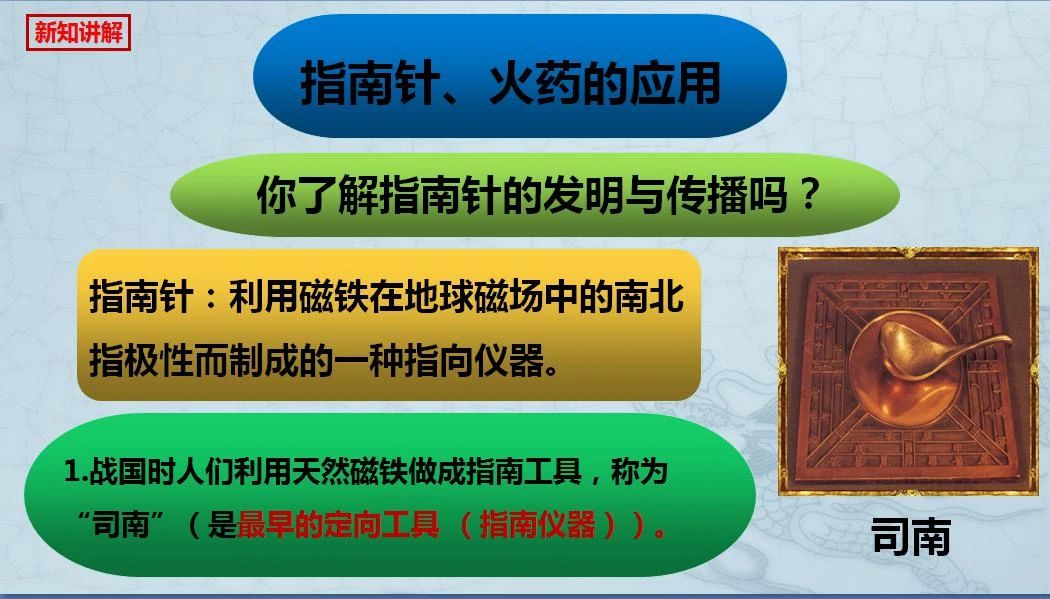 新知讲解

指南针、火药的应用

你了解指南针的发明与传播吗？

指南针：利用磁铁在地球磁场中的南北指极性而制成的一种指向仪器。

1.战国时人们利用天然磁铁做成指南工具，称为“司南”（是最早的定向工具 （指南仪器））。

司南